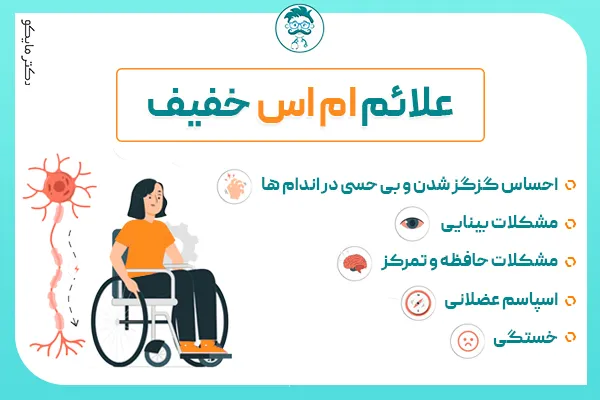 دکتر مایکو

علائم ام اس خفیف

احساس گزگز شدن و بی حسی در اندام ها

مشکلات بینایی

مشکلات حافظه و تمرکز

اسپاسم عضلانی

خستگی